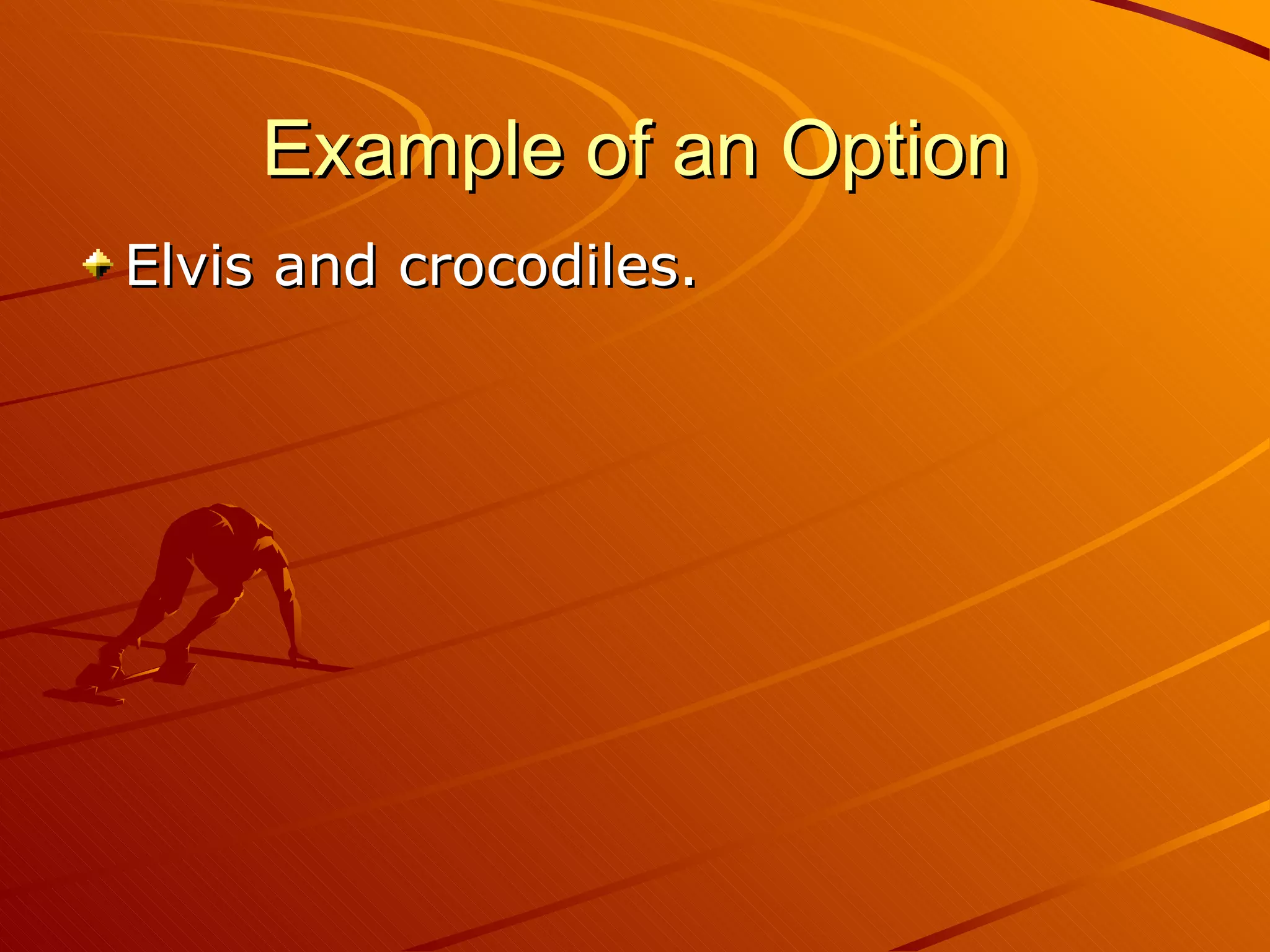 Example of an Option

Elvis and crocodiles.